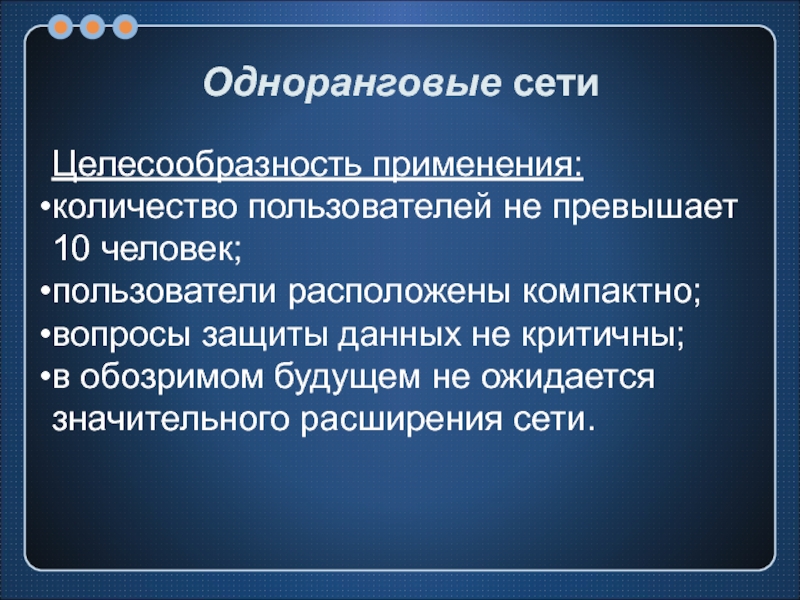 Одноранговые сети

Целесообразность применения:
•количество пользователей не превышает 10 человек;
•пользователи расположены компактно;
•вопросы защиты данных не критичны;
•в обозримом будущем не ожидается значительного расширения сети.